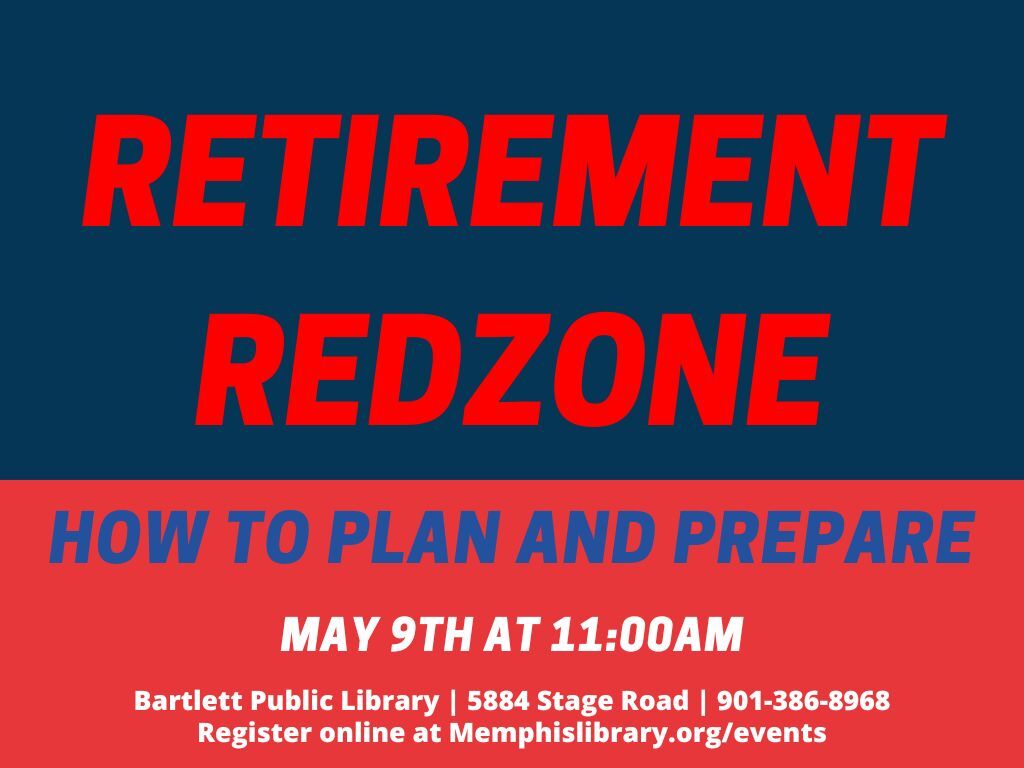 RETIREMENT REDZONE

HOW TO PLAN AND PREPARE

MAY 9TH AT 11:00AM

Bartlett Public Library | 5884 Stage Road | 901-386-8968
Register online at Memphislibrary.org/events